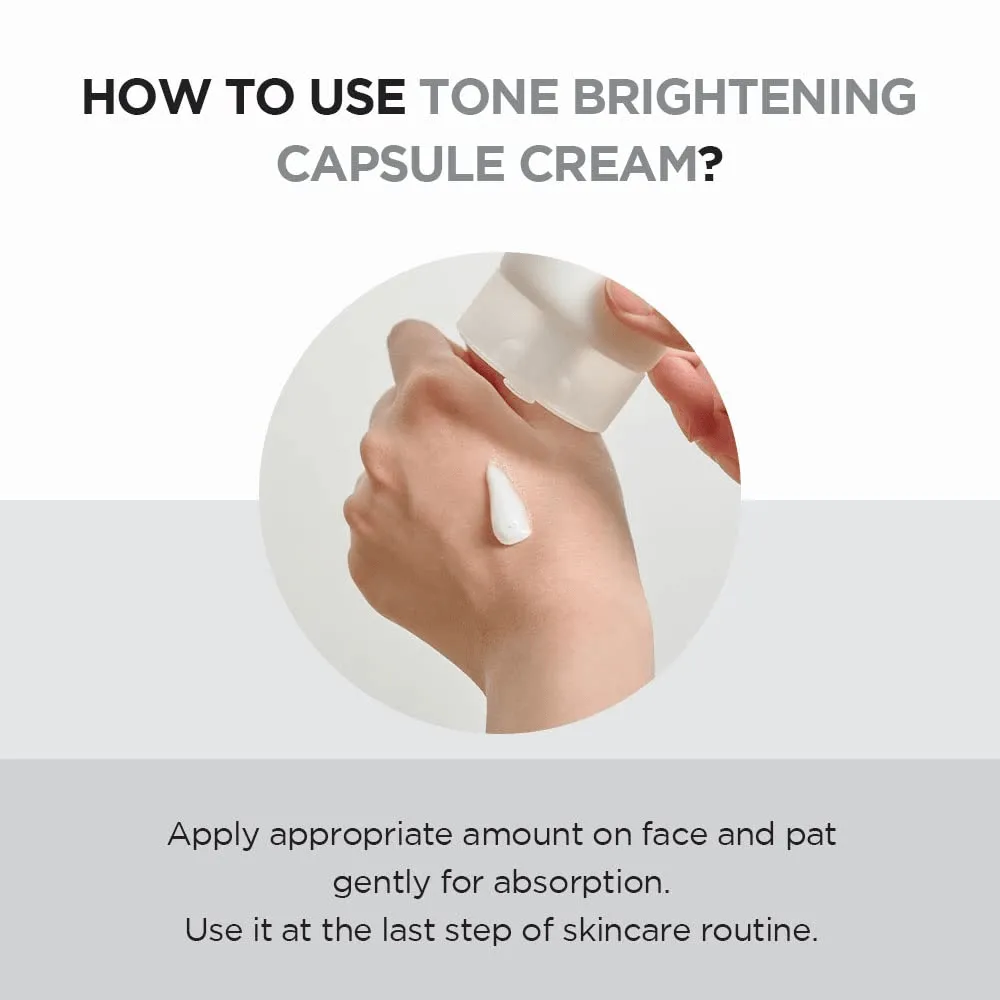 HOW TO USE TONE BRIGHTENING CAPSULE CREAM?

Apply appropriate amount on face and pat gently for absorption.
Use it at the last step of skincare routine.